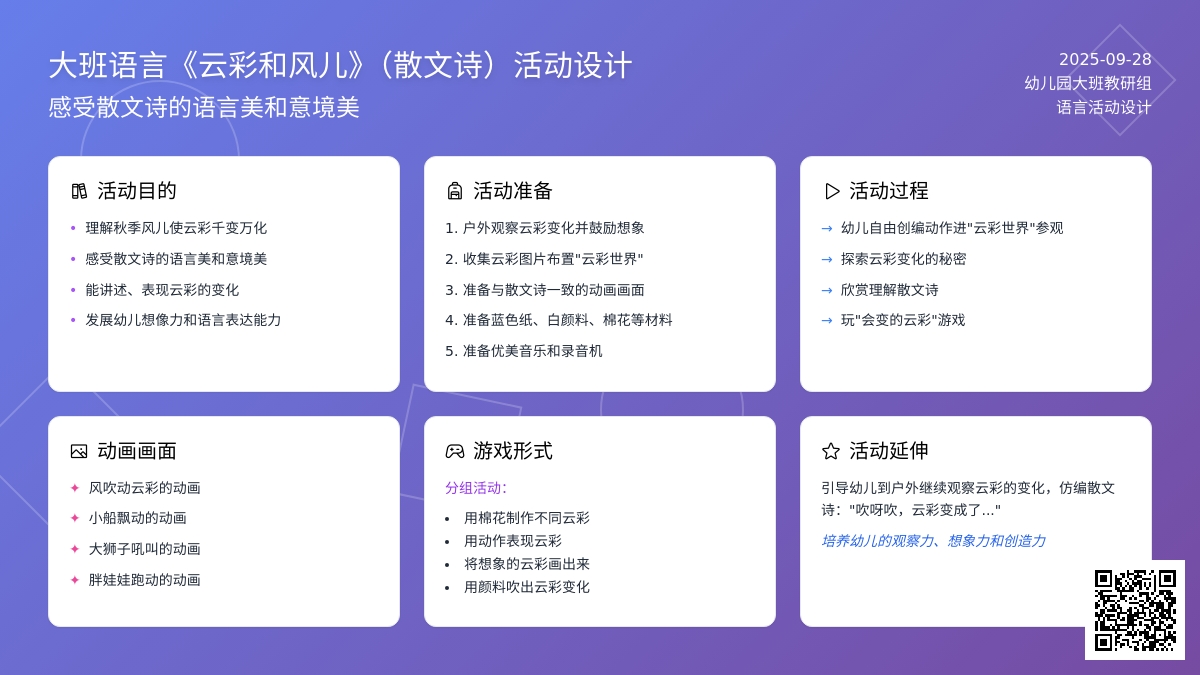 大班语言《云彩和风儿》（散文诗）活动设计
感受散文诗的语言美和意境美

2025-09-28
幼儿园大班教研组
语言活动设计

活动目的
• 理解秋季风儿使云彩千变万化
• 感受散文诗的语言美和意境美
• 能讲述、表现云彩的变化
• 发展幼儿想像力和语言表达能力

活动准备
1. 户外观察云彩变化并鼓励想象
2. 收集云彩图片布置"云彩世界"
3. 准备与散文诗一致的动画画面
4. 准备蓝色纸、白颜料、棉花等材料
5. 准备优美音乐和录音机

活动过程
→ 幼儿自由创编动作进"云彩世界"参观
→ 探索云彩变化的秘密
→ 欣赏理解散文诗
→ 玩"会变的云彩"游戏

动画画面
✦ 风吹动云彩的动画
✦ 小船飘动的动画
✦ 大狮子吼叫的动画
✦ 胖娃娃跑动的动画

游戏形式
分组活动:
• 用棉花制作不同云彩
• 用动作表现云彩
• 将想象的云彩画出来
• 用颜料吹出云彩变化

活动延伸
引导幼儿到户外继续观察云彩的变化，仿编散文诗："吹呀吹，云彩变成了..."
培养幼儿的观察力、想象力和创造力